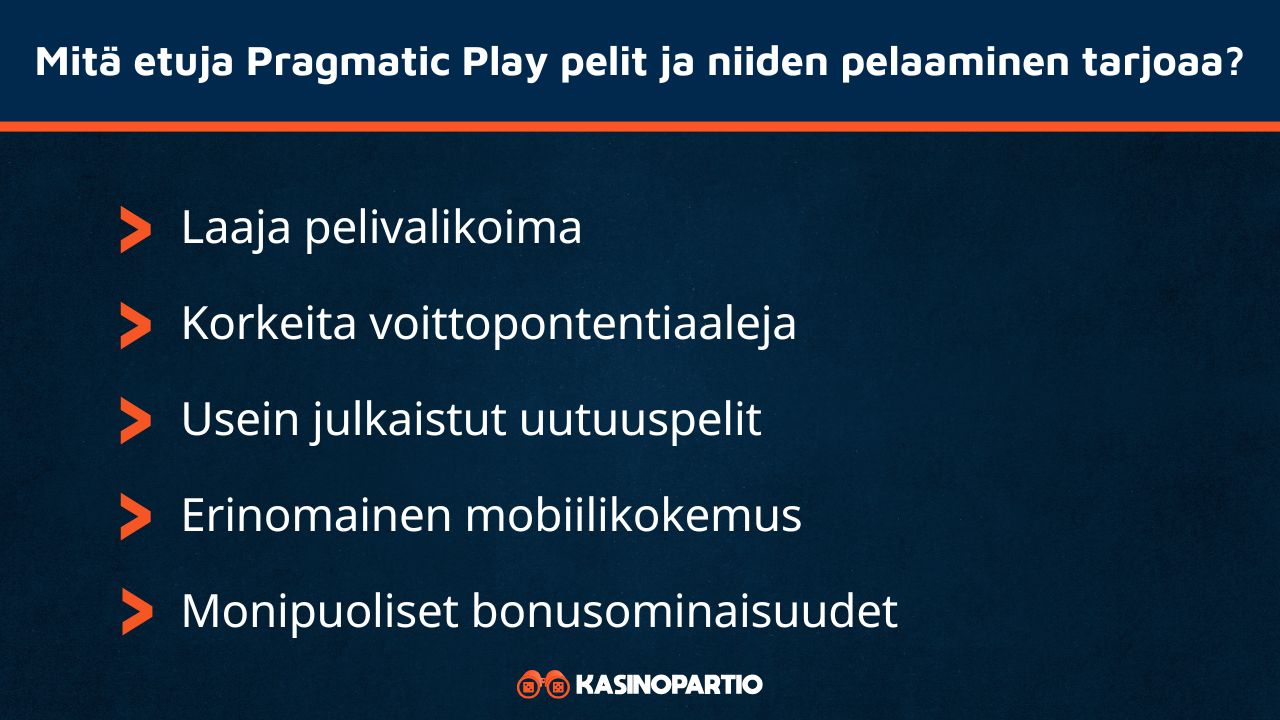 Mitä etuja Pragmatic Play pelit ja niiden pelaaminen tarjoaa?

Laaja pelivalikoima

Korkeita voittopontentiaaleja

Usein julkaistut uutuuspelit

Erinomainen mobiilikokemus

Monipuoliset bonusominaisuudet

KASINOPARTIO